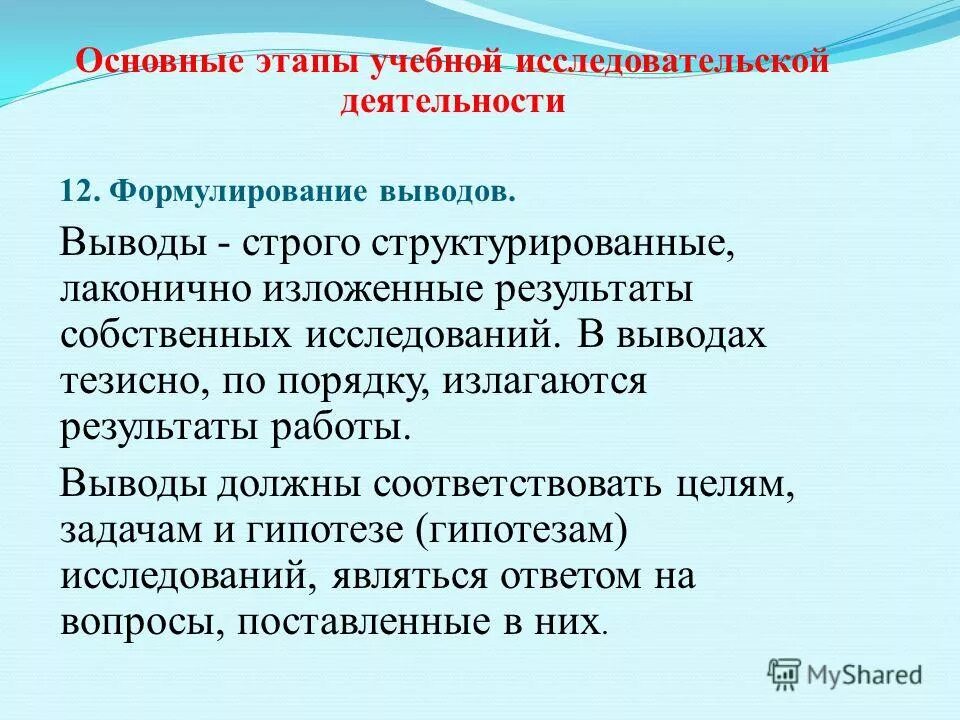 Основные этапы учебной исследовательской деятельности

12. Формулирование выводов.

Выводы - строго структурированные, лаконично изложенные результаты собственных исследований. В выводах тезисно, по порядку, излагаются результаты работы.

Выводы должны соответствовать целям, задачам и гипотезе (гипотезам) исследований, являться ответом на вопросы, поставленные в них.

MyShared